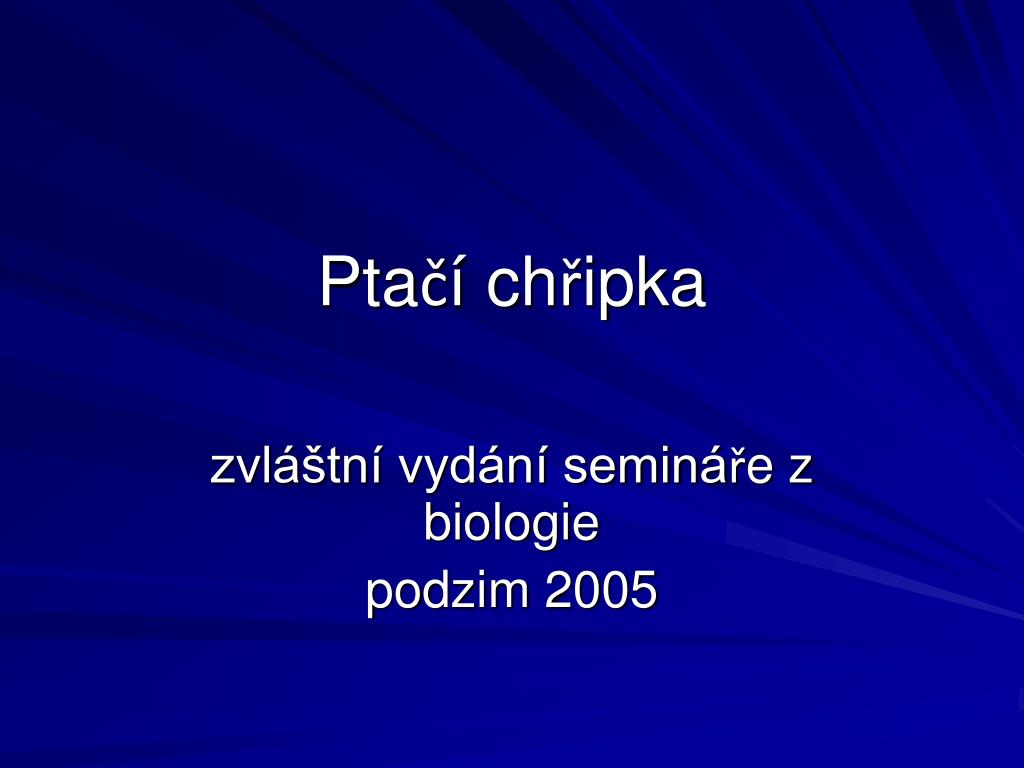 Ptačí chřipka

zvláštní vydání semináře z biologie
podzim 2005